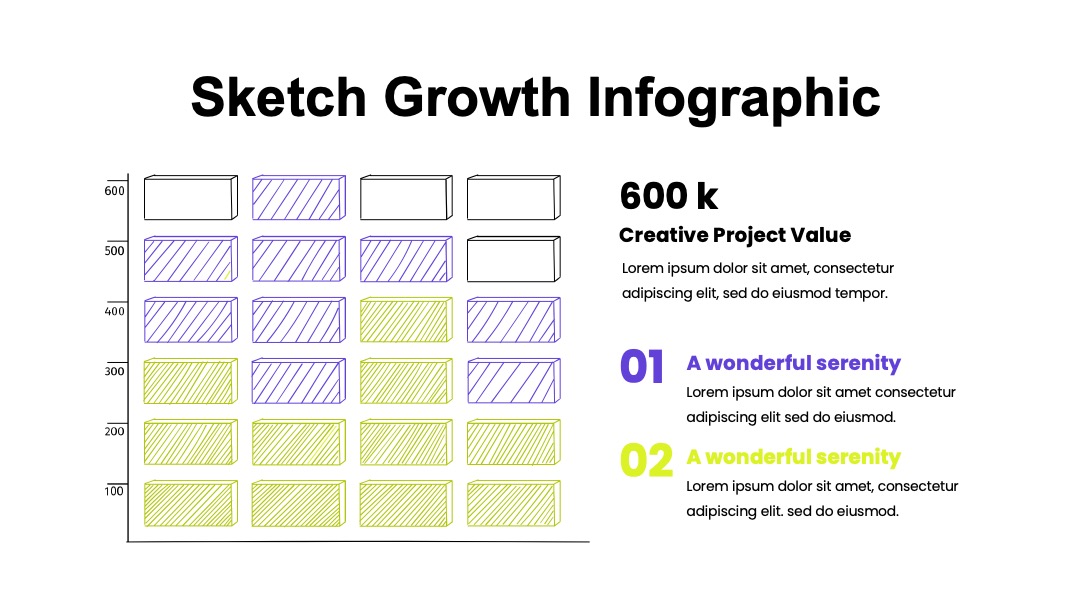 Sketch Growth Infographic

600
500
400
300
200
100

600 k
Creative Project Value
Lorem ipsum dolor sit amet, consectetur adipiscing elit, sed do eiusmod tempor.

01 A wonderful serenity
Lorem ipsum dolor sit amet consectetur adipiscing elit sed do eiusmod.

02 A wonderful serenity
Lorem ipsum dolor sit amet, consectetur adipiscing elit. sed do eiusmod.